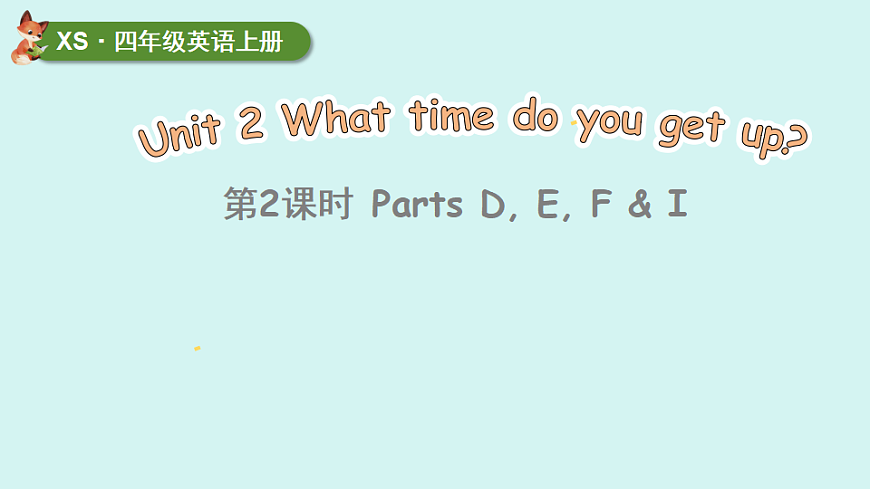 XS · 四年级英语上册

Unit 2 What time do you get up?

第2课时 Parts D, E, F & I